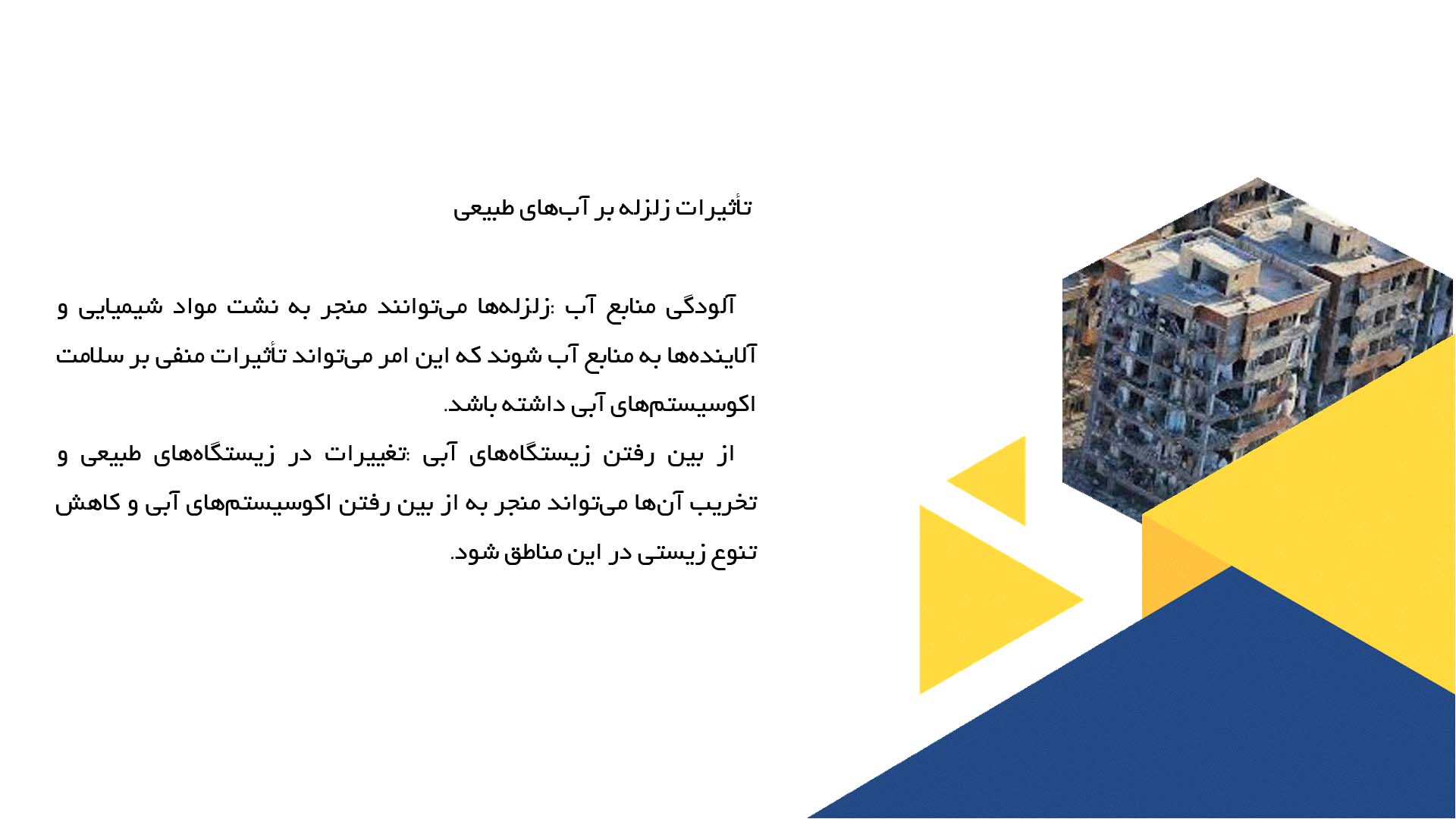 تأثیرات زلزله بر آب‌های طبیعی

آلودگی منابع آب :زلزله‌ها می‌توانند منجر به نشت مواد شیمیایی و آلاینده‌ها به منابع آب شوند که این امر می‌تواند تأثیرات منفی بر سلامت اکوسیستم‌های آبی داشته باشد.

از بین رفتن زیستگاه‌های آبی :تغییرات در زیستگاه‌های طبیعی و تخریب آن‌ها می‌تواند منجر به از بین رفتن اکوسیستم‌های آبی و کاهش تنوع زیستی در این مناطق شود.